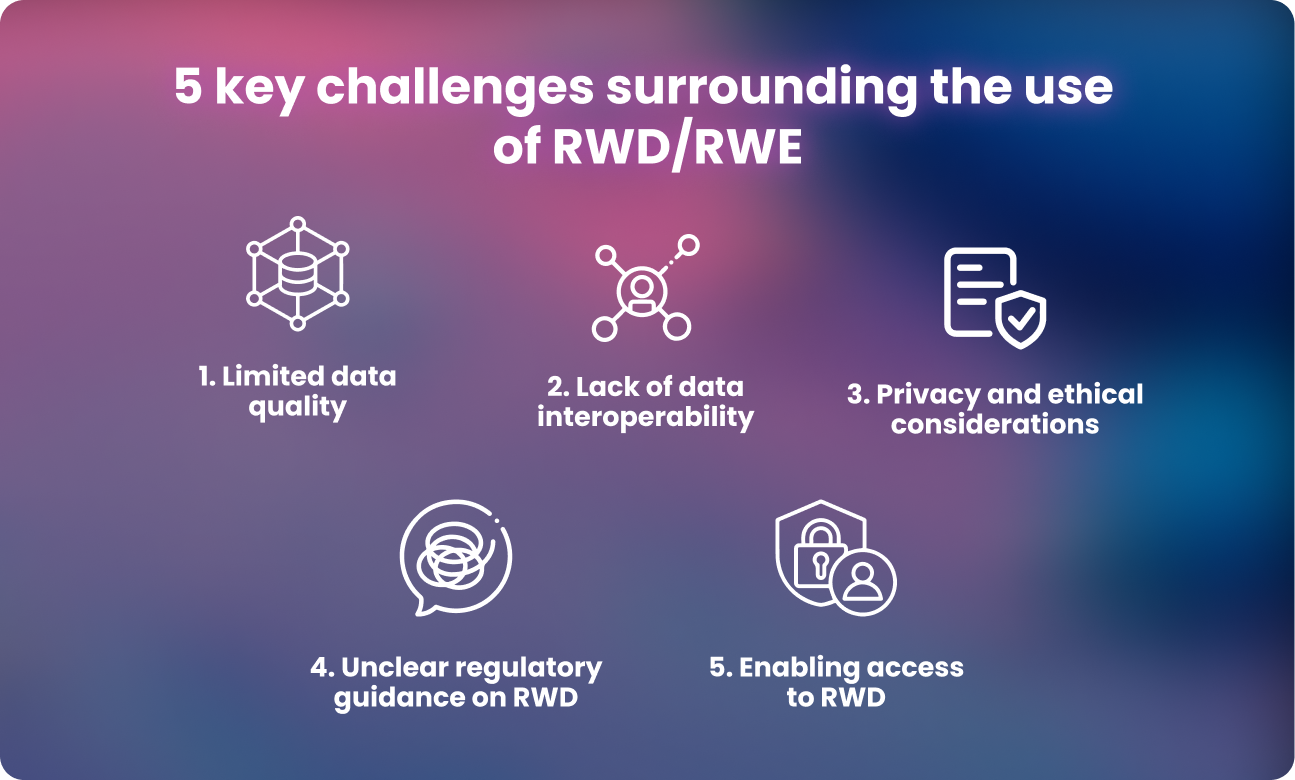 5 key challenges surrounding the use of RWD/RWE

1. Limited data quality

2. Lack of data interoperability

3. Privacy and ethical considerations

4. Unclear regulatory guidance on RWD

5. Enabling access to RWD